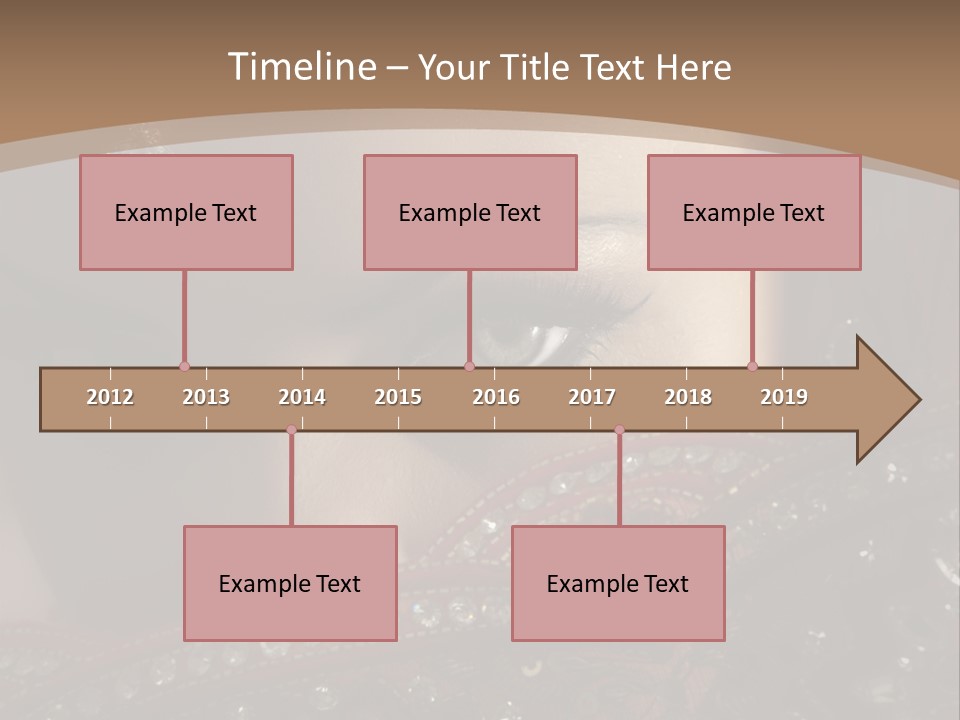 Timeline – Your Title Text Here

Example Text

Example Text

Example Text

2012 2013 2014 2015 2016 2017 2018 2019

Example Text

Example Text